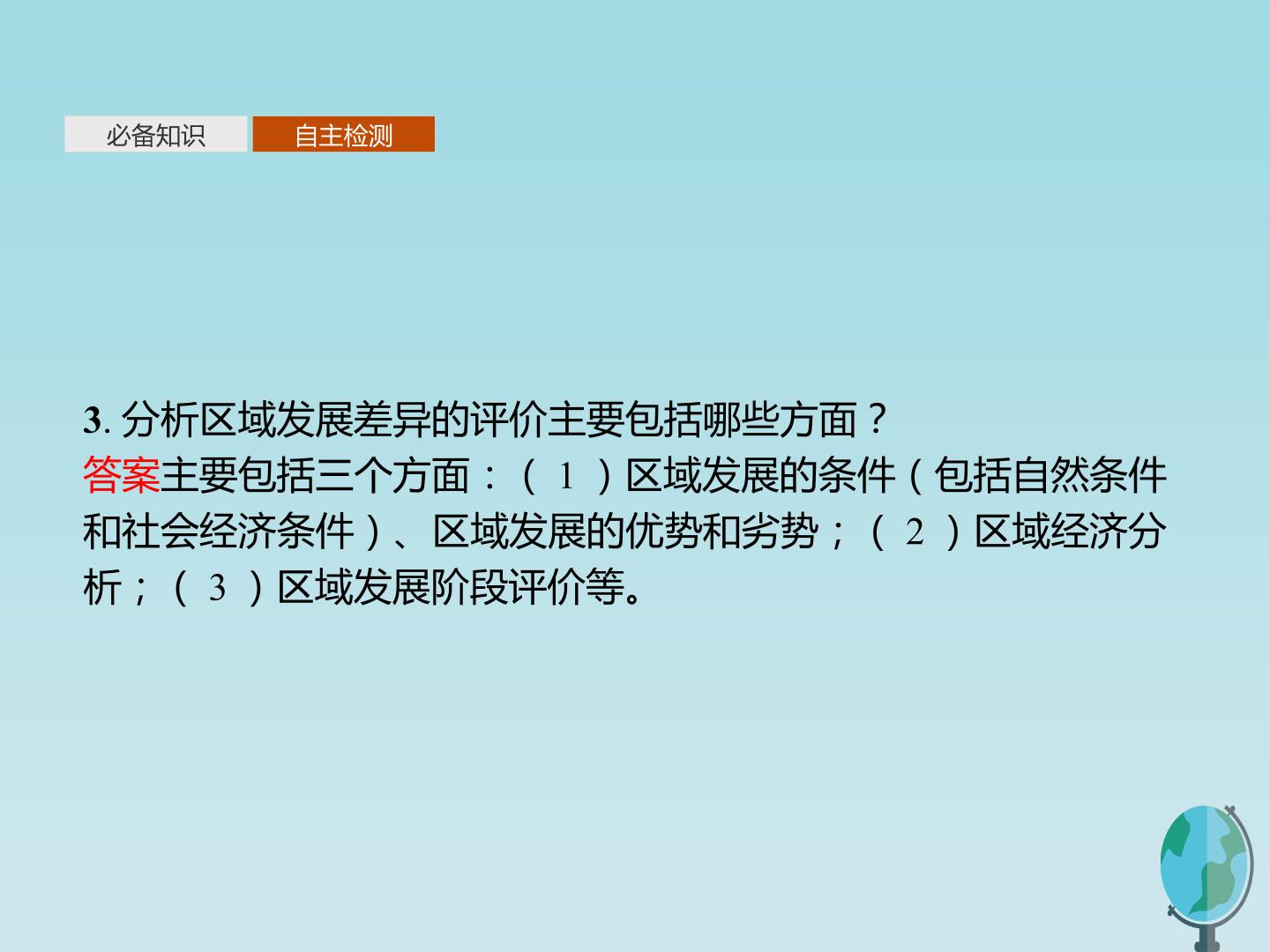 必备知识 自主检测

3.分析区域发展差异的评价主要包括哪些方面？

答案主要包括三个方面：（1）区域发展的条件（包括自然条件和社会经济条件）、区域发展的优势和劣势；（2）区域经济分析；（3）区域发展阶段评价等。